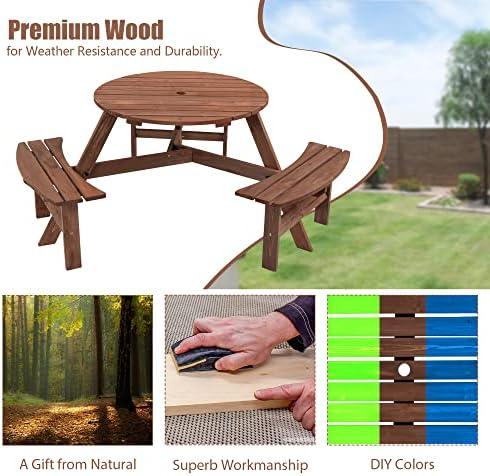 Premium Wood
for Weather Resistance and Durability.

A Gift from Natural

Superb Workmanship

DIY Colors